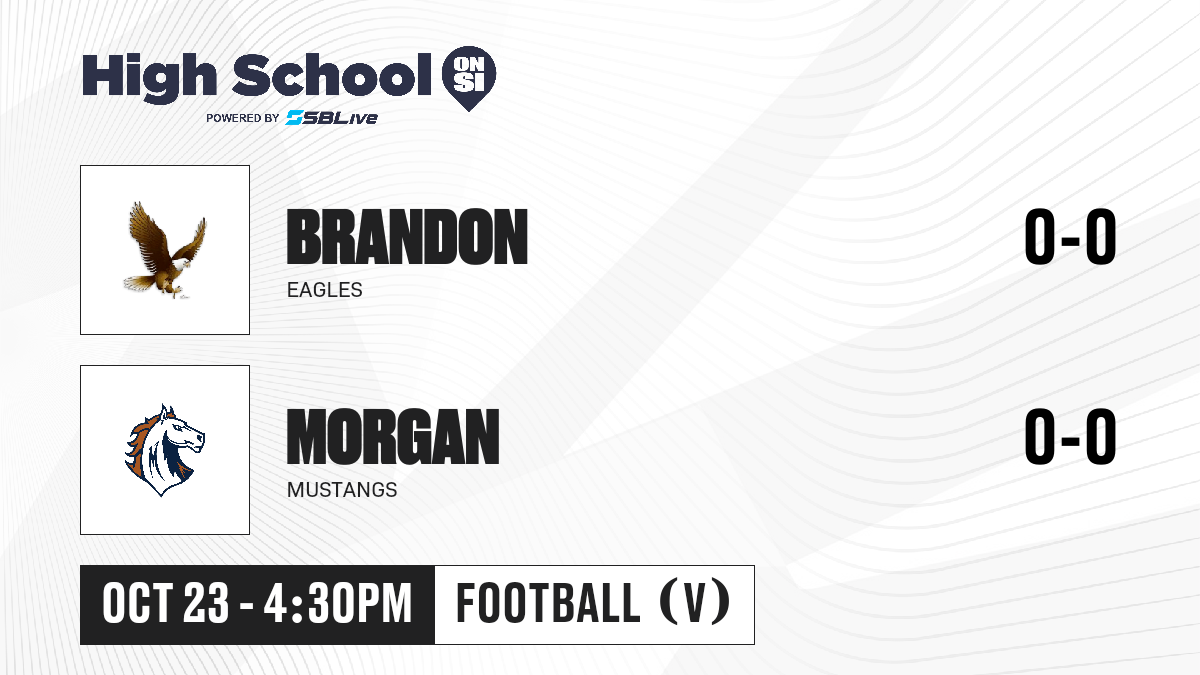 High School ON SI
POWERED BY SBLive

BRANDON
EAGLES
0-0

MORGAN
MUSTANGS
0-0

OCT 23 - 4:30PM
FOOTBALL (V)